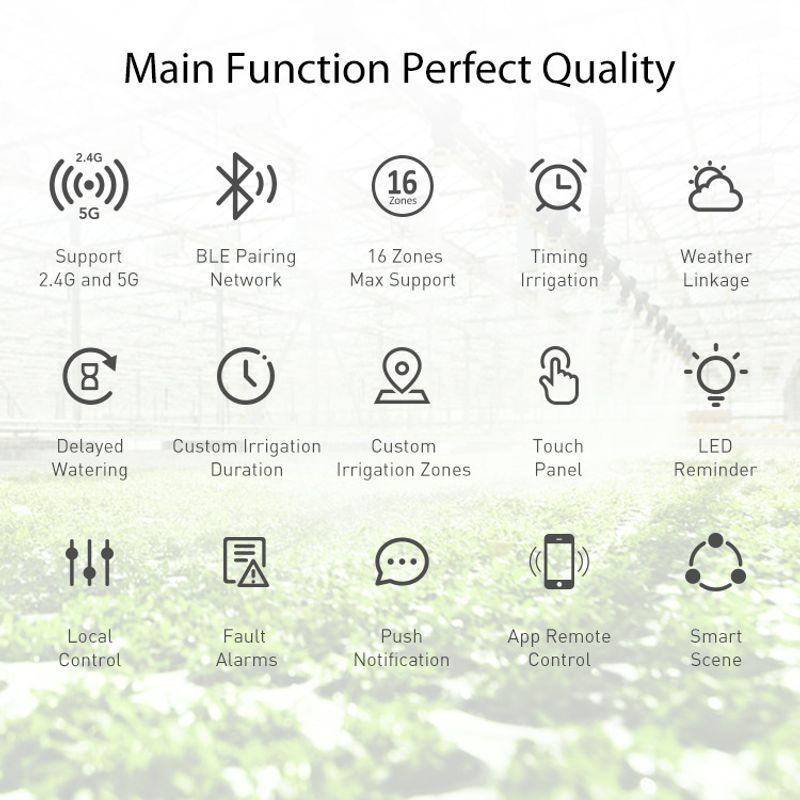 Main Function Perfect Quality

2.4G
5G
Support 2.4G and 5G

BLE Pairing Network

16
Zones
16 Zones Max Support

Timing Irrigation

Weather Linkage

Delayed Watering

Custom Irrigation Duration

Custom Irrigation Zones

Touch Panel

LED Reminder

Local Control

Fault Alarms

Push Notification

App Remote Control

Smart Scene